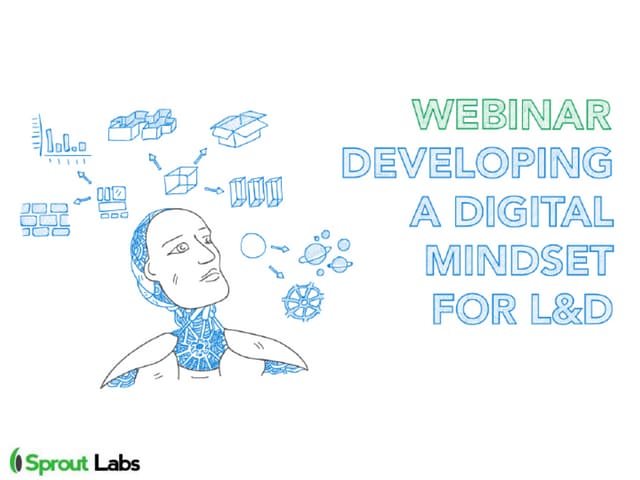 WEBINAR
DEVELOPING A DIGITAL MINDSET FOR L&D

Sprout Labs